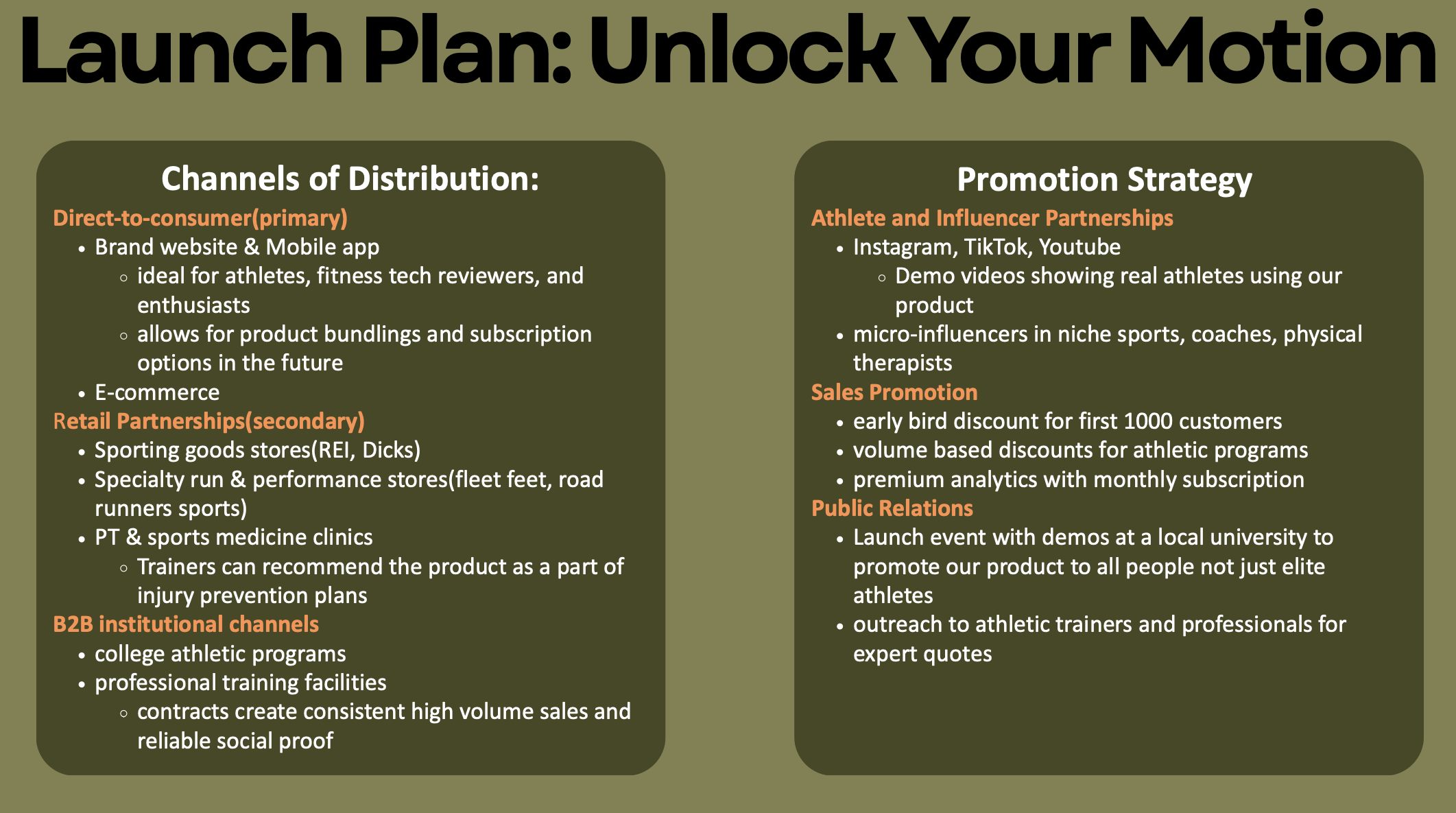 Launch Plan: Unlock Your Motion

Channels of Distribution:

Direct-to-consumer(primary)
- Brand website & Mobile app
  - ideal for athletes, fitness tech reviewers, and enthusiasts
  - allows for product bundlings and subscription options in the future
- E-commerce

Retail Partnerships(secondary)
- Sporting goods stores(REI, Dicks)
- Specialty run & performance stores(fleet feet, road runners sports)
- PT & sports medicine clinics
  - Trainers can recommend the product as a part of injury prevention plans

B2B institutional channels
- college athletic programs
- professional training facilities
  - contracts create consistent high volume sales and reliable social proof

Promotion Strategy

Athlete and Influencer Partnerships
- Instagram, TikTok, Youtube
  - Demo videos showing real athletes using our product
- micro-influencers in niche sports, coaches, physical therapists

Sales Promotion
- early bird discount for first 1000 customers
- volume based discounts for athletic programs
- premium analytics with monthly subscription

Public Relations
- Launch event with demos at a local university to promote our product to all people not just elite athletes
- outreach to athletic trainers and professionals for expert quotes